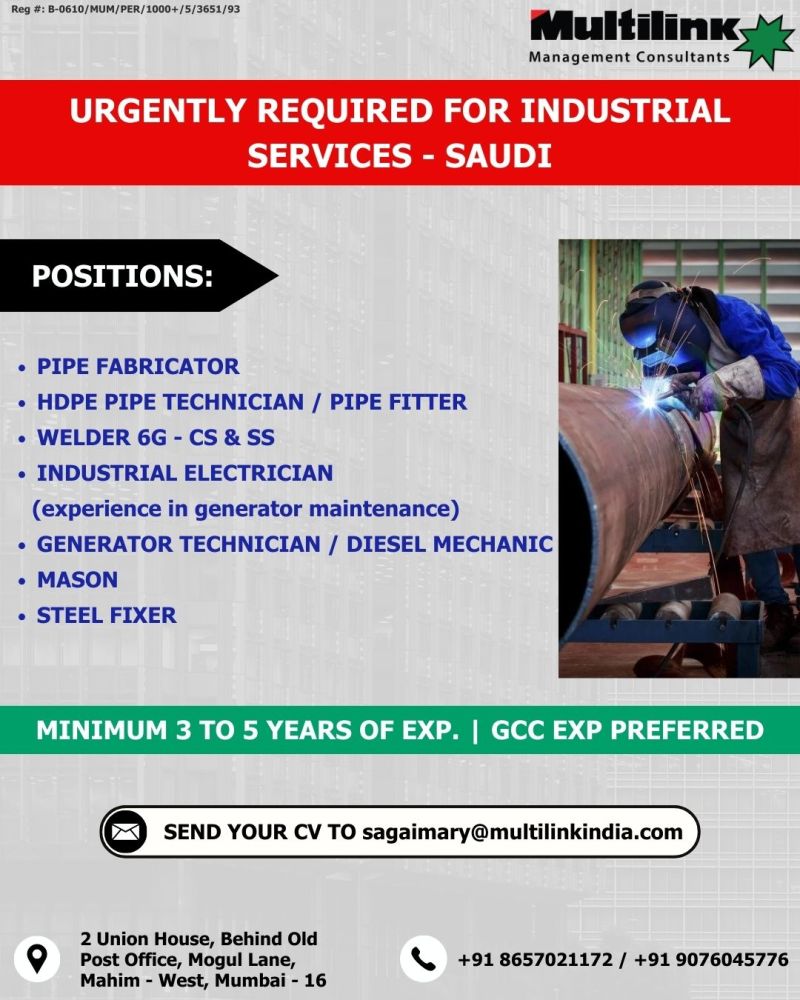 Reg #: B-0610/MUM/PER/1000+/5/3651/93

Multilink
Management Consultants

URGENTLY REQUIRED FOR INDUSTRIAL SERVICES - SAUDI

POSITIONS:

• PIPE FABRICATOR
• HDPE PIPE TECHNICIAN / PIPE FITTER
• WELDER 6G - CS & SS
• INDUSTRIAL ELECTRICIAN (experience in generator maintenance)
• GENERATOR TECHNICIAN / DIESEL MECHANIC
• MASON
• STEEL FIXER

MINIMUM 3 TO 5 YEARS OF EXP. | GCC EXP PREFERRED

SEND YOUR CV TO sagaimary@multilinkindia.com

2 Union House, Behind Old Post Office, Mogul Lane, Mahim - West, Mumbai - 16

+91 8657021172 / +91 9076045776